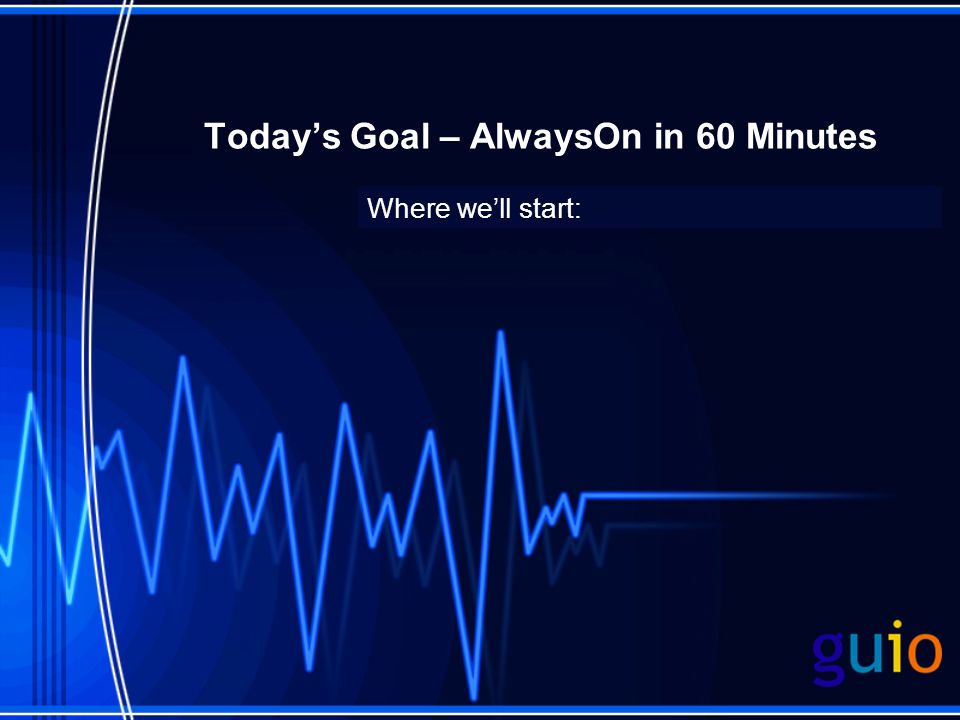 Today’s Goal – AlwaysOn in 60 Minutes

Where we’ll start:

guio